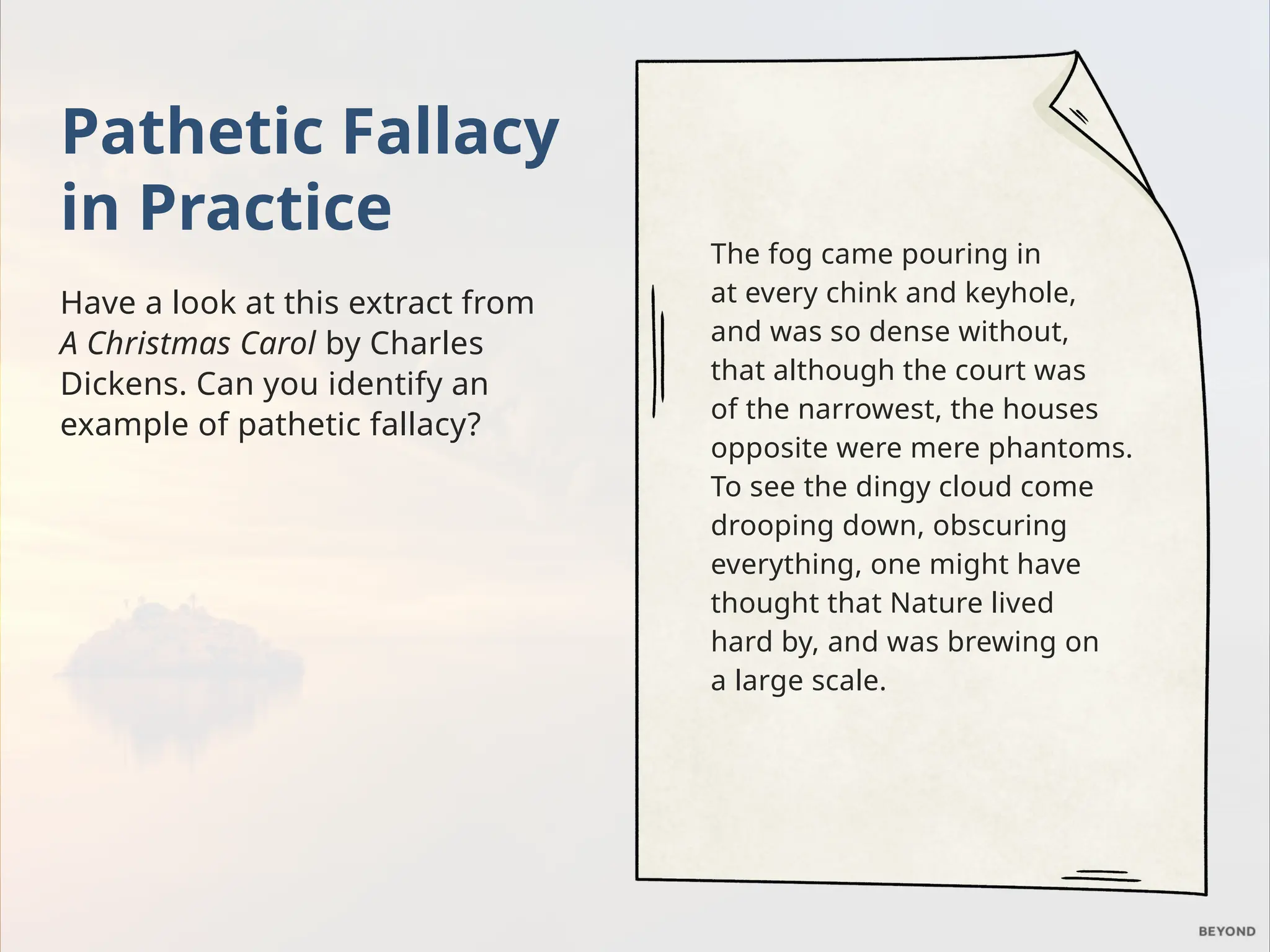 Pathetic Fallacy in Practice

Have a look at this extract from A Christmas Carol by Charles Dickens. Can you identify an example of pathetic fallacy?

The fog came pouring in at every chink and keyhole, and was so dense without, that although the court was of the narrowest, the houses opposite were mere phantoms. To see the dingy cloud come drooping down, obscuring everything, one might have thought that Nature lived hard by, and was brewing on a large scale.

BEYOND